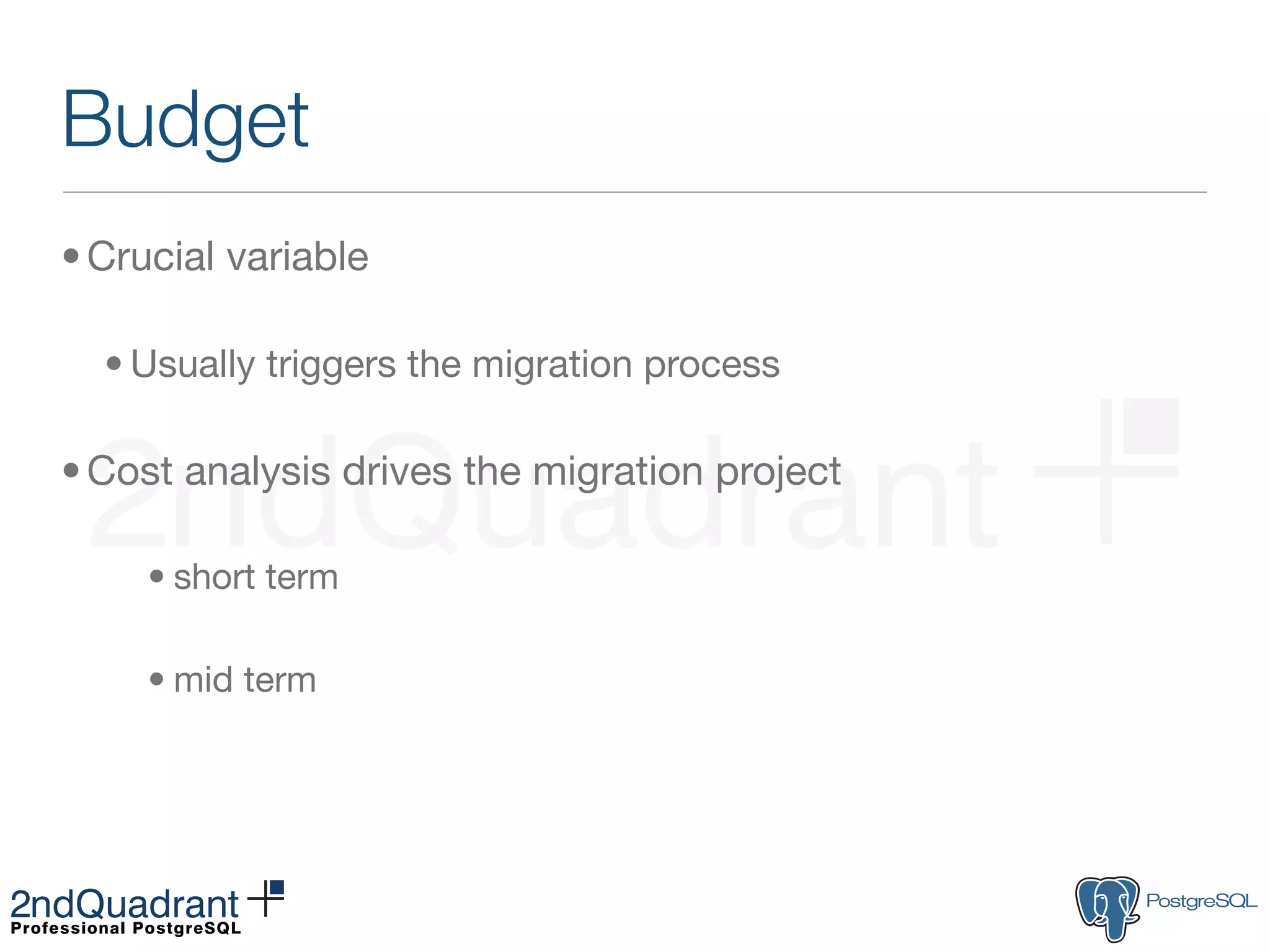 Budget

• Crucial variable

• Usually triggers the migration process

• Cost analysis drives the migration project

• short term

• mid term

2ndQuadrant

2ndQuadrant
Professional PostgreSQL

PostgreSQL